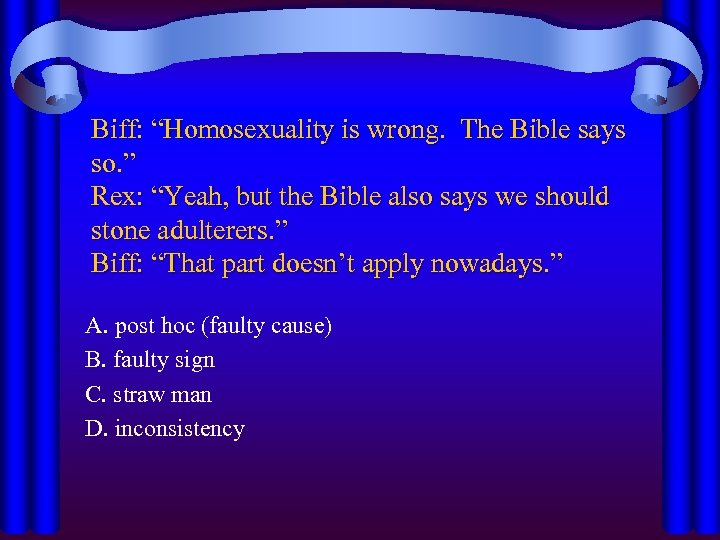 Biff: “Homosexuality is wrong.  The Bible says so.”
Rex: “Yeah, but the Bible also says we should stone adulterers.”
Biff: “That part doesn’t apply nowadays.”

A. post hoc (faulty cause)
B. faulty sign
C. straw man
D. inconsistency